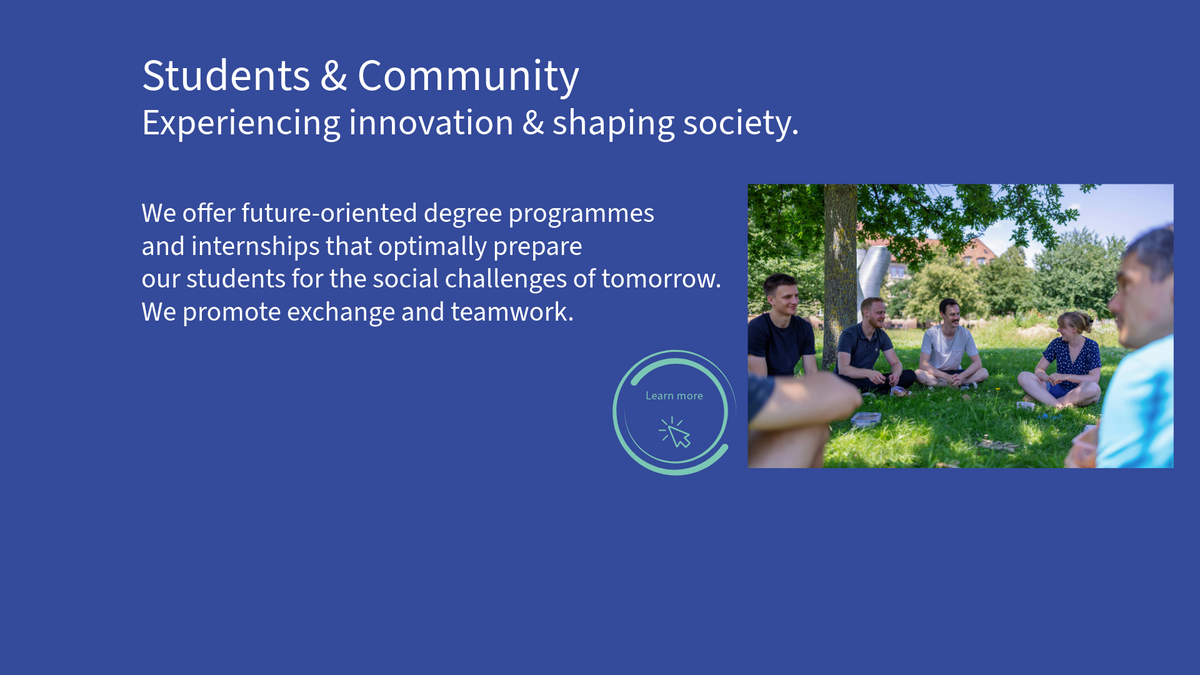 Students & Community
Experiencing innovation & shaping society.

We offer future-oriented degree programmes and internships that optimally prepare our students for the social challenges of tomorrow. We promote exchange and teamwork.

Learn more